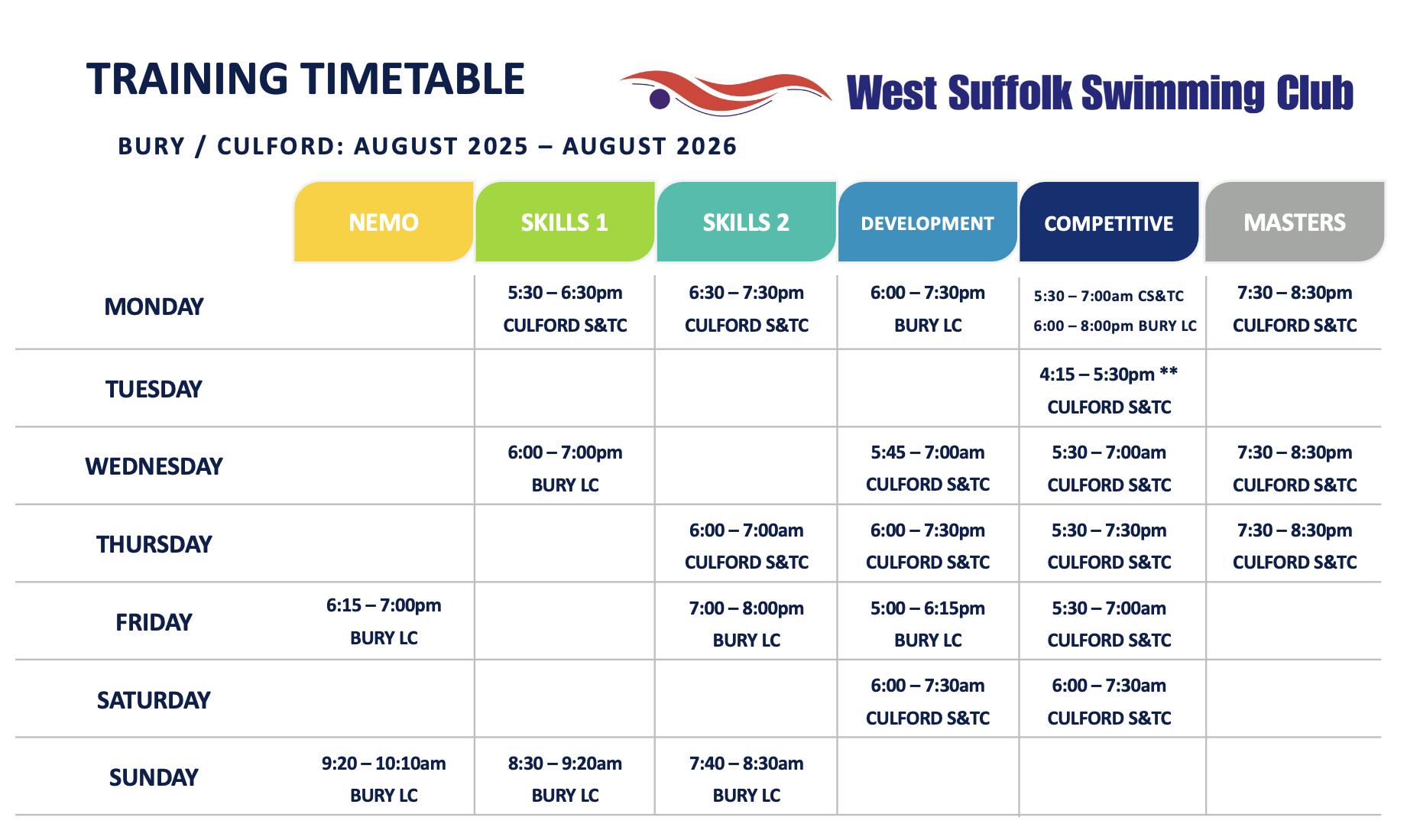 TRAINING TIMETABLE

West Suffolk Swimming Club

BURY / CULFORD: AUGUST 2025 – AUGUST 2026

| | NEMO | SKILLS 1 | SKILLS 2 | DEVELOPMENT | COMPETITIVE | MASTERS |
|---|---|---|---|---|---|---|
| MONDAY | | 5:30 – 6:30pm CULFORD S&TC | 6:30 – 7:30pm CULFORD S&TC | 6:00 – 7:30pm BURY LC | 5:30 – 7:00am CS&TC 6:00 – 8:00pm BURY LC | 7:30 – 8:30pm CULFORD S&TC |
| TUESDAY | | | | | 4:15 – 5:30pm ** CULFORD S&TC | |
| WEDNESDAY | | 6:00 – 7:00pm BURY LC | | 5:45 – 7:00am CULFORD S&TC | 5:30 – 7:00am CULFORD S&TC | 7:30 – 8:30pm CULFORD S&TC |
| THURSDAY | | | 6:00 – 7:00am CULFORD S&TC | 6:00 – 7:30pm CULFORD S&TC | 5:30 – 7:30pm CULFORD S&TC | 7:30 – 8:30pm CULFORD S&TC |
| FRIDAY | 6:15 – 7:00pm BURY LC | | 7:00 – 8:00pm BURY LC | 5:00 – 6:15pm BURY LC | 5:30 – 7:00am CULFORD S&TC | |
| SATURDAY | | | | 6:00 – 7:30am CULFORD S&TC | 6:00 – 7:30am CULFORD S&TC | |
| SUNDAY | 9:20 – 10:10am BURY LC | 8:30 – 9:20am BURY LC | 7:40 – 8:30am BURY LC | | | |